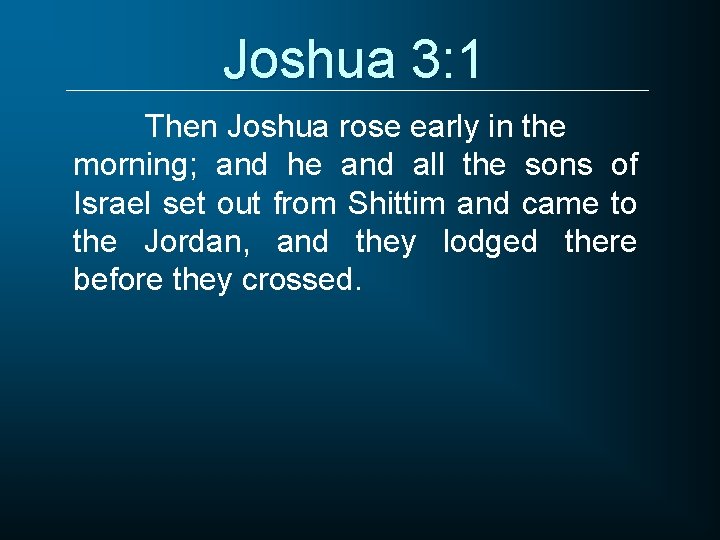 Joshua 3:1

Then Joshua rose early in the morning; and he and all the sons of Israel set out from Shittim and came to the Jordan, and they lodged there before they crossed.